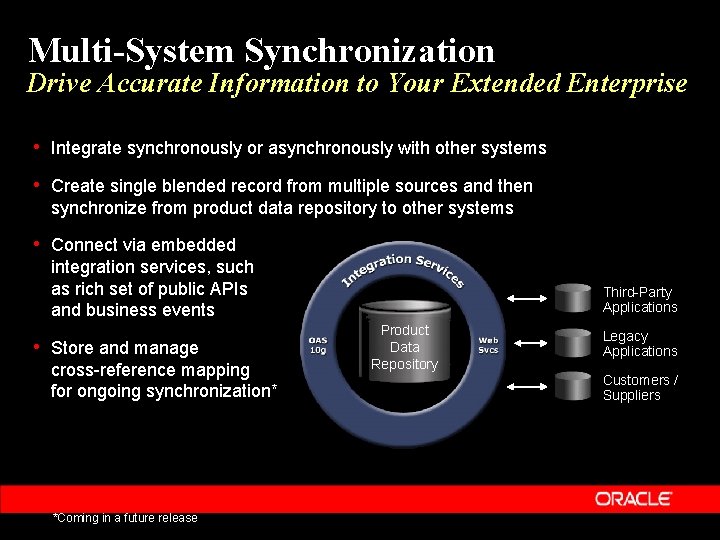 Multi-System Synchronization
Drive Accurate Information to Your Extended Enterprise

• Integrate synchronously or asynchronously with other systems

• Create single blended record from multiple sources and then synchronize from product data repository to other systems

• Connect via embedded integration services, such as rich set of public APIs and business events

• Store and manage cross-reference mapping for ongoing synchronization*

Integration Services

OAS 10g

Product Data Repository

Web Svcs

Third-Party Applications

Legacy Applications

Customers / Suppliers

ORACLE

*Coming in a future release